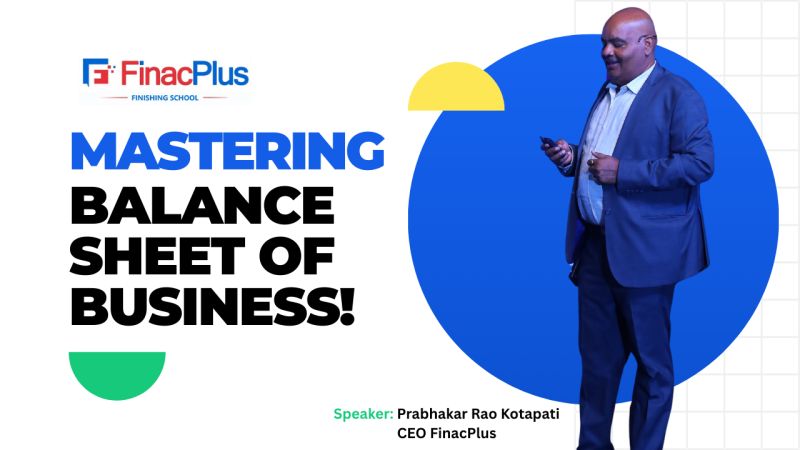 FinacPlus
FINISHING SCHOOL

MASTERING BALANCE SHEET OF BUSINESS!

Speaker: Prabhakar Rao Kotapati
CEO FinacPlus